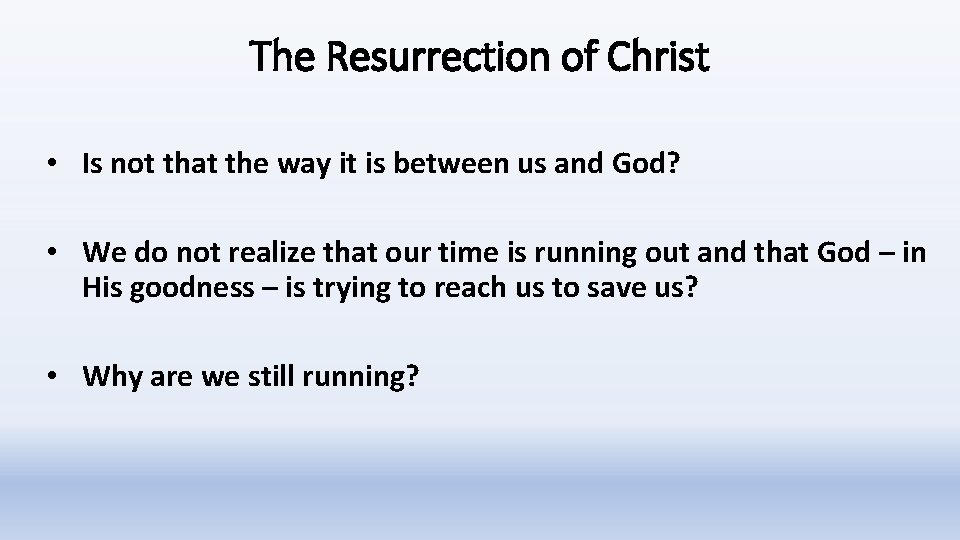 The Resurrection of Christ

• Is not that the way it is between us and God?

• We do not realize that our time is running out and that God – in His goodness – is trying to reach us to save us?

• Why are we still running?